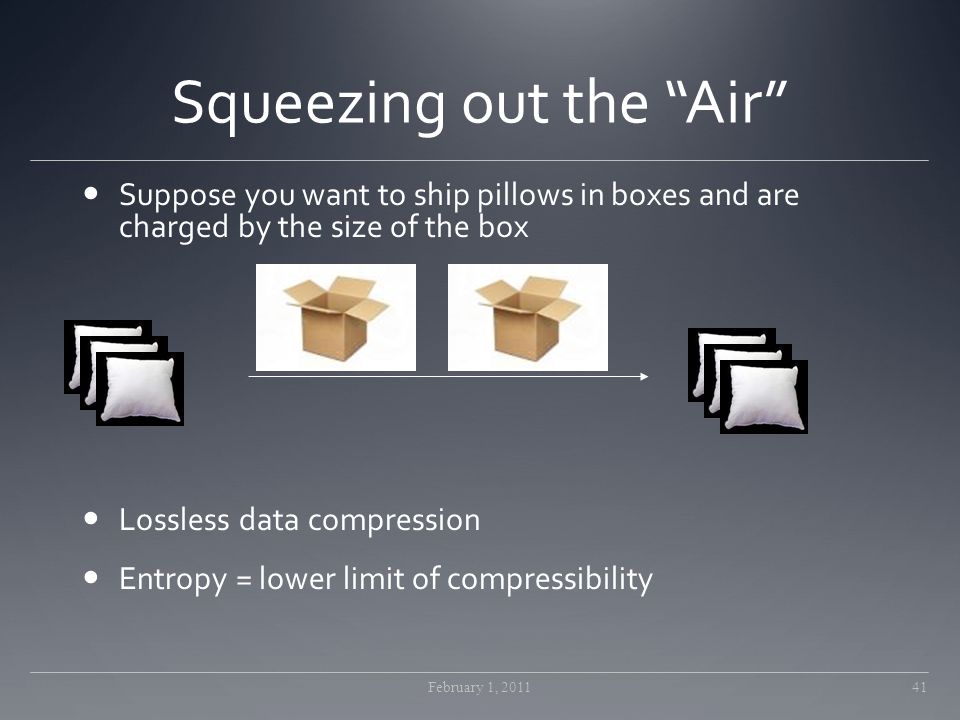 Squeezing out the “Air”

• Suppose you want to ship pillows in boxes and are charged by the size of the box

• Lossless data compression

• Entropy = lower limit of compressibility

February 1, 2011

41